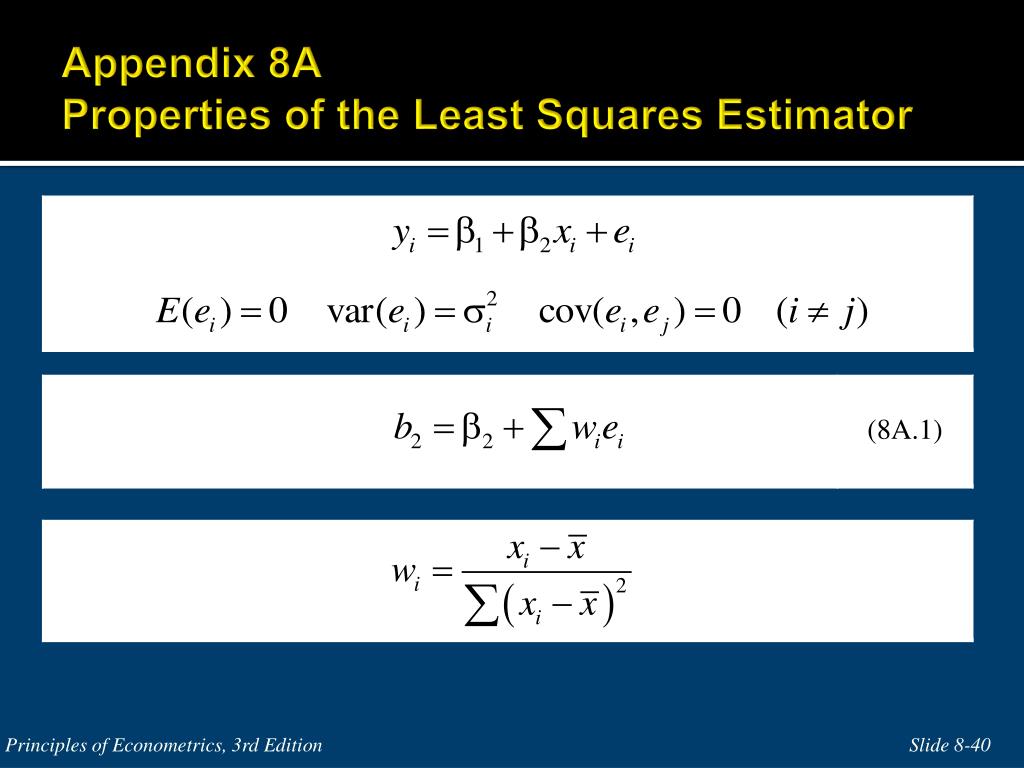 Appendix 8A
Properties of the Least Squares Estimator

$y_i = \beta_1 + \beta_2 x_i + e_i$

$E(e_i) = 0 \quad \text{var}(e_i) = \sigma_i^2 \quad \text{cov}(e_i, e_j) = 0 \quad (i \neq j)$

$b_2 = \beta_2 + \sum w_i e_i$ (8A.1)

$w_i = \frac{x_i - \bar{x}}{\sum (x_i - \bar{x})^2}$

Principles of Econometrics, 3rd Edition

Slide 8-40